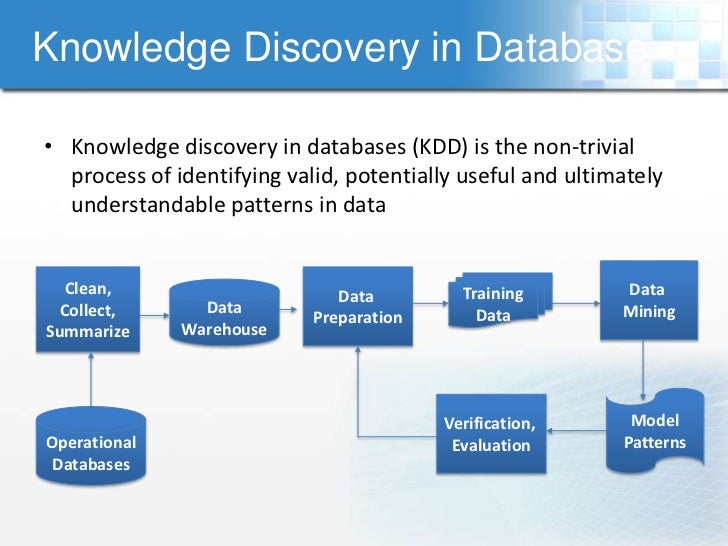 Knowledge Discovery in Database

• Knowledge discovery in databases (KDD) is the non-trivial process of identifying valid, potentially useful and ultimately understandable patterns in data

Clean, Collect, Summarize

Data Warehouse

Data Preparation

Training Data

Data Mining

Operational Databases

Verification, Evaluation

Model Patterns